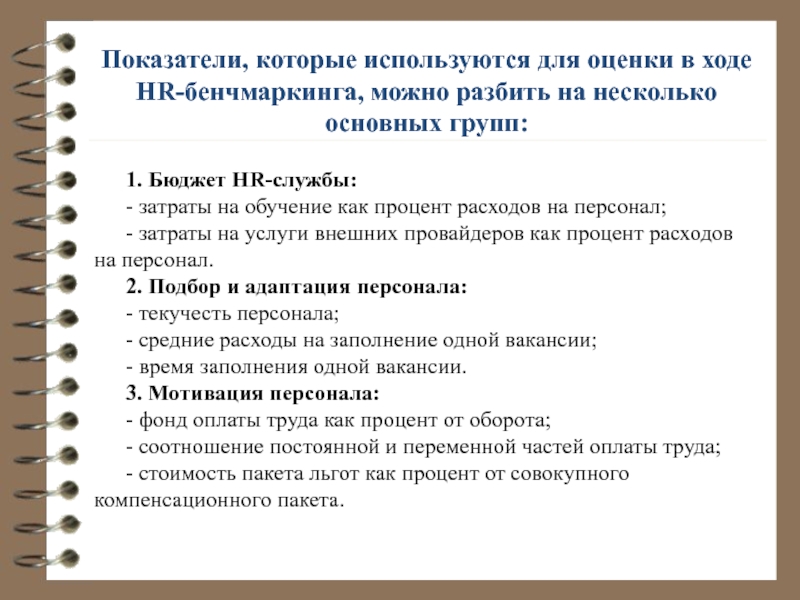 Показатели, которые используются для оценки в ходе HR-бенчмаркинга, можно разбить на несколько основных групп:

1. Бюджет HR-службы:
- затраты на обучение как процент расходов на персонал;
- затраты на услуги внешних провайдеров как процент расходов на персонал.
2. Подбор и адаптация персонала:
- текучесть персонала;
- средние расходы на заполнение одной вакансии;
- время заполнения одной вакансии.
3. Мотивация персонала:
- фонд оплаты труда как процент от оборота;
- соотношение постоянной и переменной частей оплаты труда;
- стоимость пакета льгот как процент от совокупного компенсационного пакета.